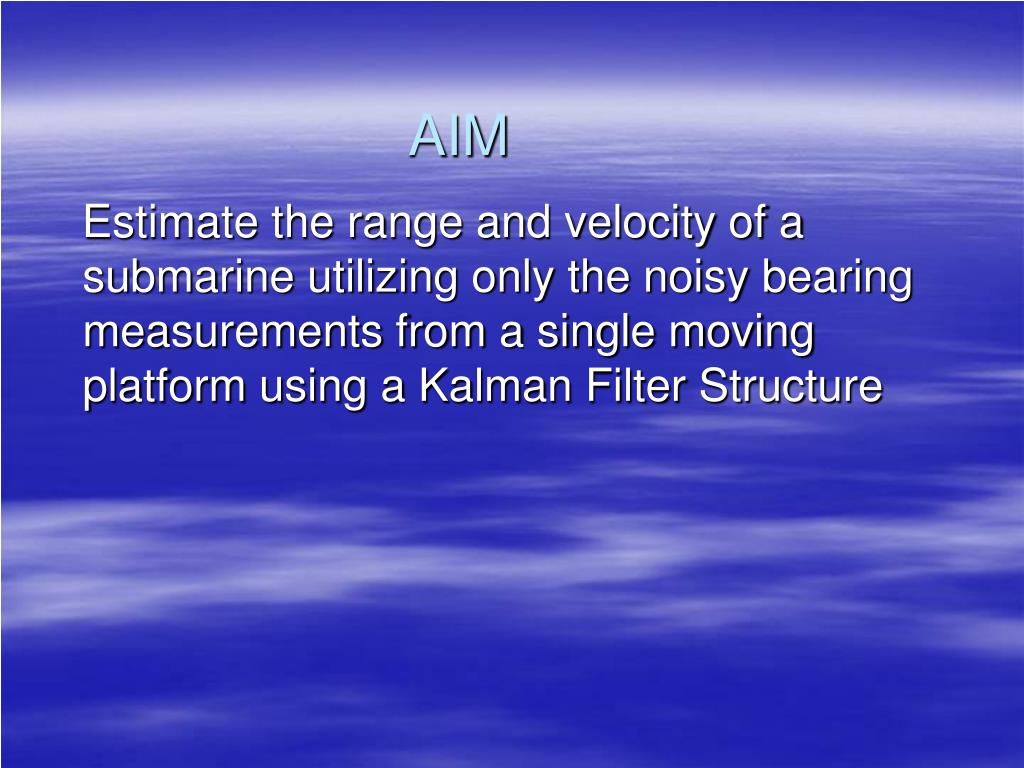 AIM

Estimate the range and velocity of a submarine utilizing only the noisy bearing measurements from a single moving platform using a Kalman Filter Structure